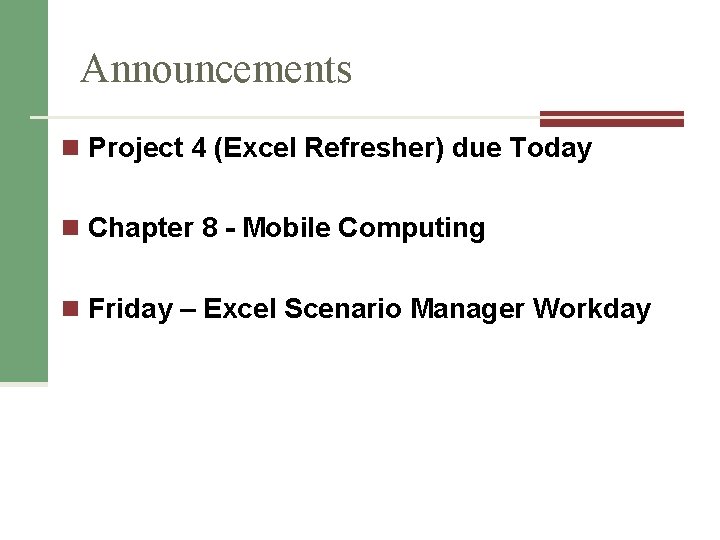 Announcements

Project 4 (Excel Refresher) due Today

Chapter 8 - Mobile Computing

Friday – Excel Scenario Manager Workday